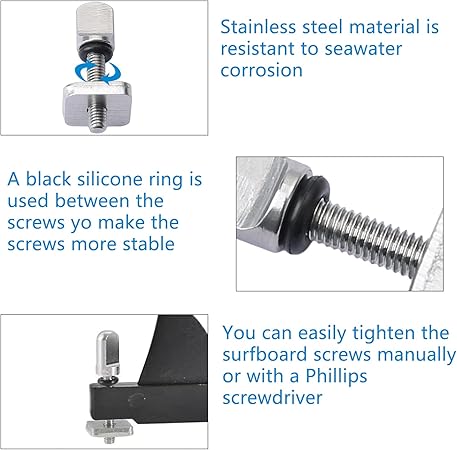 Stainless steel material is resistant to seawater corrosion

A black silicone ring is used between the screws yo make the screws more stable

You can easily tighten the surfboard screws manually or with a Phillips screwdriver